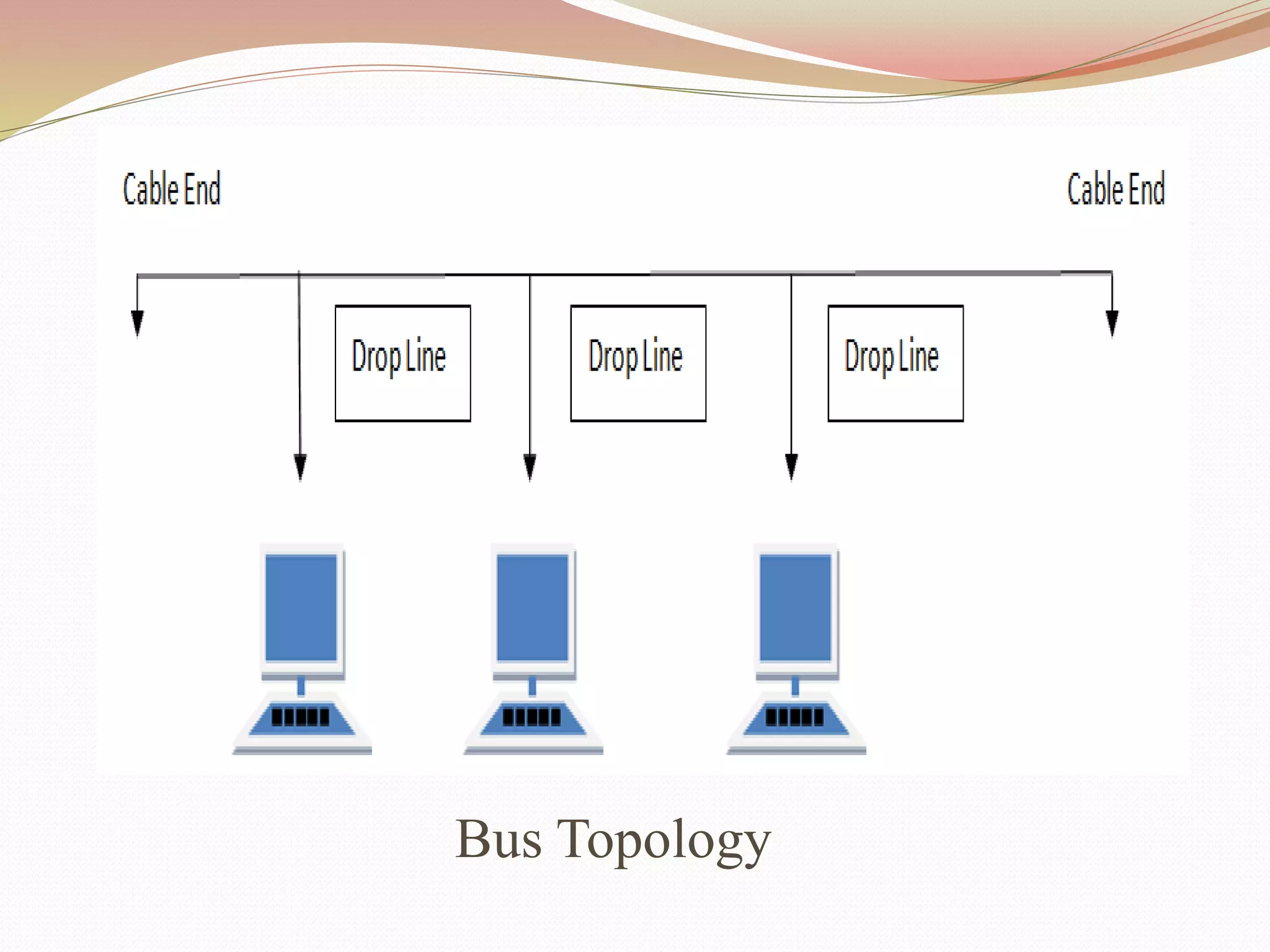 Cable End

Cable End

Drop Line

Drop Line

Drop Line

Bus Topology